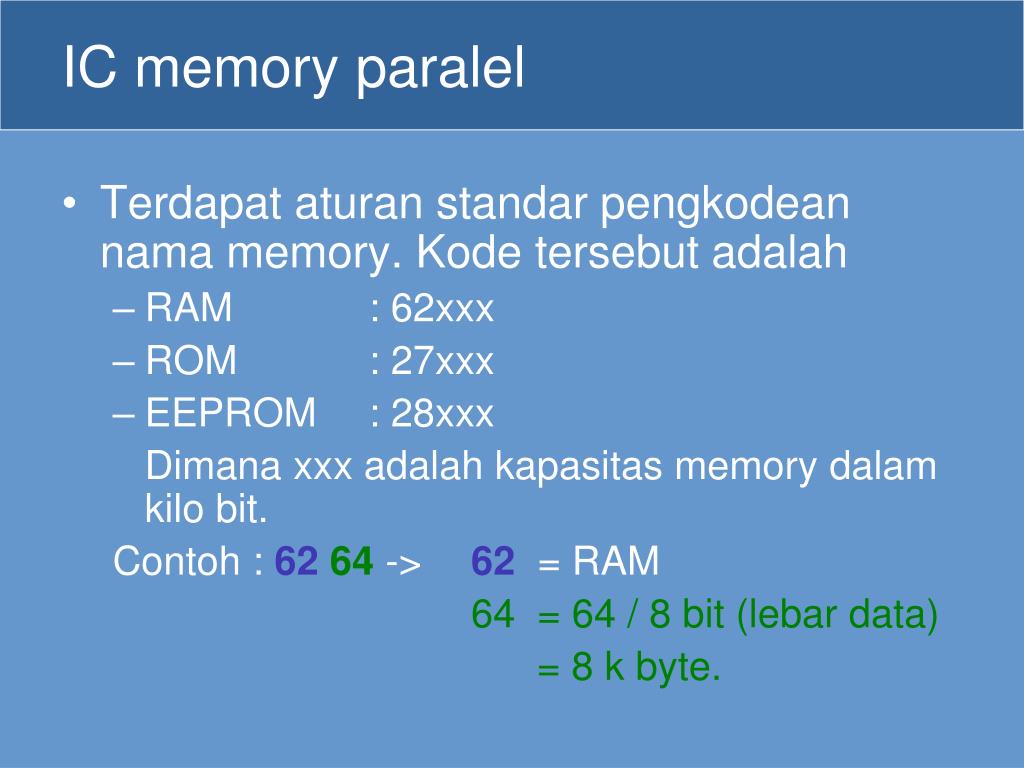 IC memory paralel

• Terdapat aturan standar pengkodean nama memory. Kode tersebut adalah
– RAM : 62xxx
– ROM : 27xxx
– EEPROM : 28xxx
Dimana xxx adalah kapasitas memory dalam kilo bit.
Contoh : 62 64 -> 62 = RAM
64 = 64 / 8 bit (lebar data)
= 8 k byte.